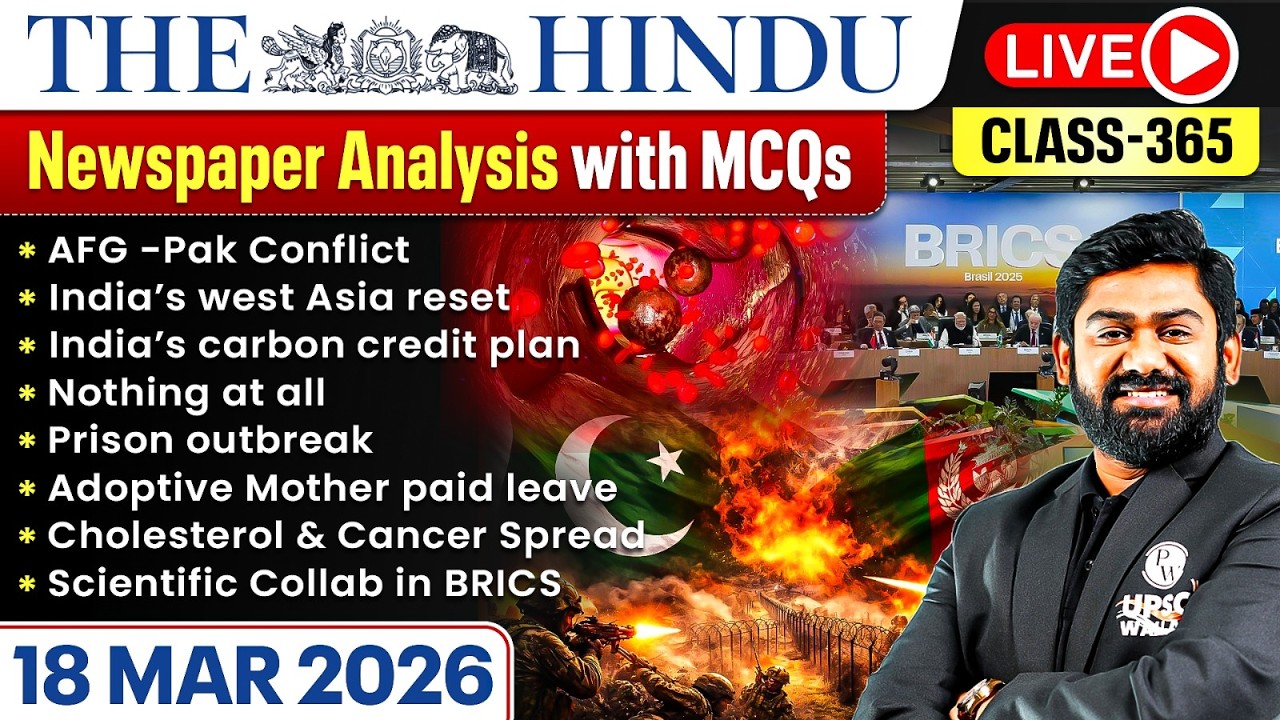 THE HINDU

LIVE

CLASS-365

Newspaper Analysis with MCQs

* AFG -Pak Conflict
* India's west Asia reset
* India's carbon credit plan
* Nothing at all
* Prison outbreak
* Adoptive Mother paid leave
* Cholesterol & Cancer Spread
* Scientific Collab in BRICS

BRICS
Brasil 2025

PW
UPSC WALLAH

18 MAR 2026